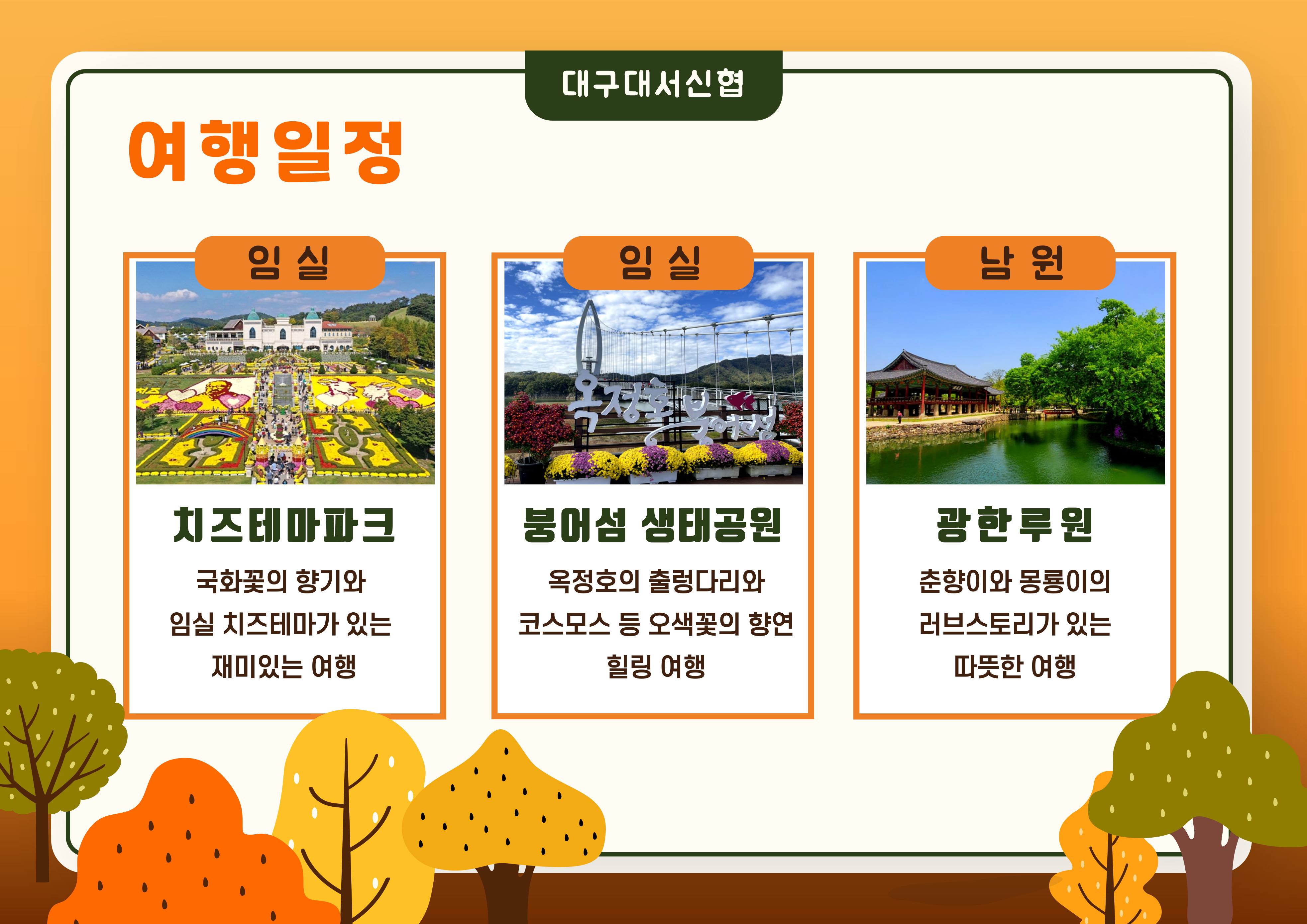 대구대서신협

여행일정

임 실

치즈테마파크

국화꽃의 향기와
임실 치즈테마가 있는
재미있는 여행

임 실

옥정호 붕어섬

붕어섬 생태공원

옥정호의 출렁다리와
코스모스 등 오색꽃의 향연
힐링 여행

남 원

광한루원

춘향이와 몽룡이의
러브스토리가 있는
따뜻한 여행